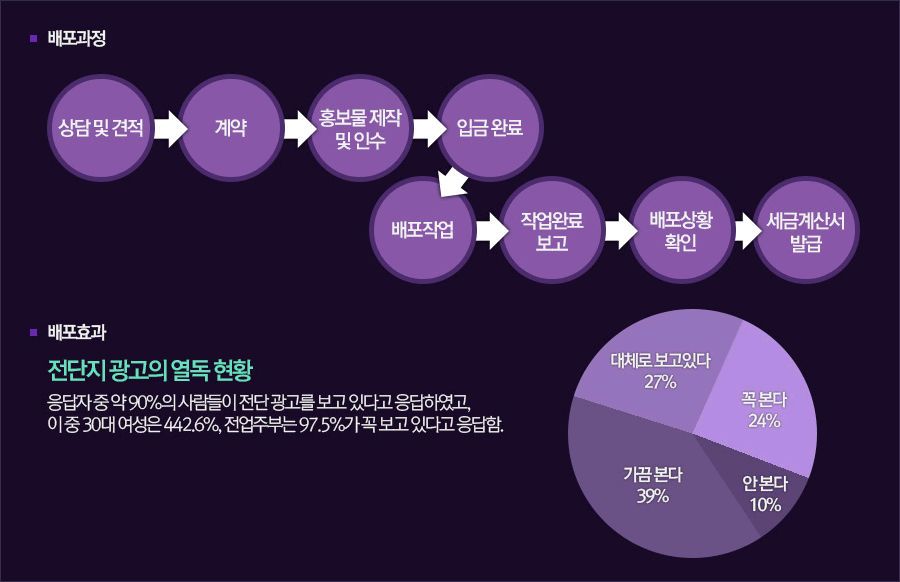 배포과정

상담 및 견적

계약

홍보물 제작 및 인수

입금 완료

배포작업

작업완료 보고

배포상황 확인

세금계산서 발급

배포효과

전단지 광고의 열독 현황

응답자 중 약 90%의 사람들이 전단 광고를 보고 있다고 응답하였고, 이 중 30대 여성은 442.6%, 전업주부는 97.5%가 꼭 보고 있다고 응답함.

대체로 보고있다 27%

꼭 본다 24%

가끔 본다 39%

안 본다 10%